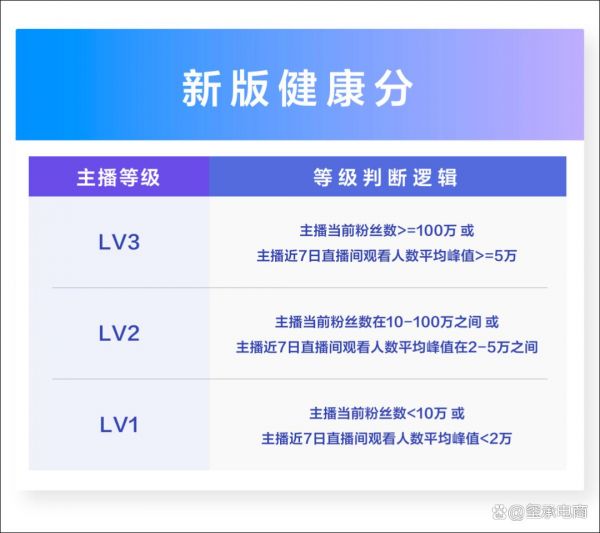 新版健康分

| 主播等级 | 等级判断逻辑 |
|---|---|
| LV3 | 主播当前粉丝数>=100万 或 主播近7日直播间观看人数平均峰值>=5万 |
| LV2 | 主播当前粉丝数在10-100万之间 或 主播近7日直播间观看人数平均峰值在2-5万之间 |
| LV1 | 主播当前粉丝数<10万 或 主播近7日直播间观看人数平均峰值<2万 |

@玺承电商